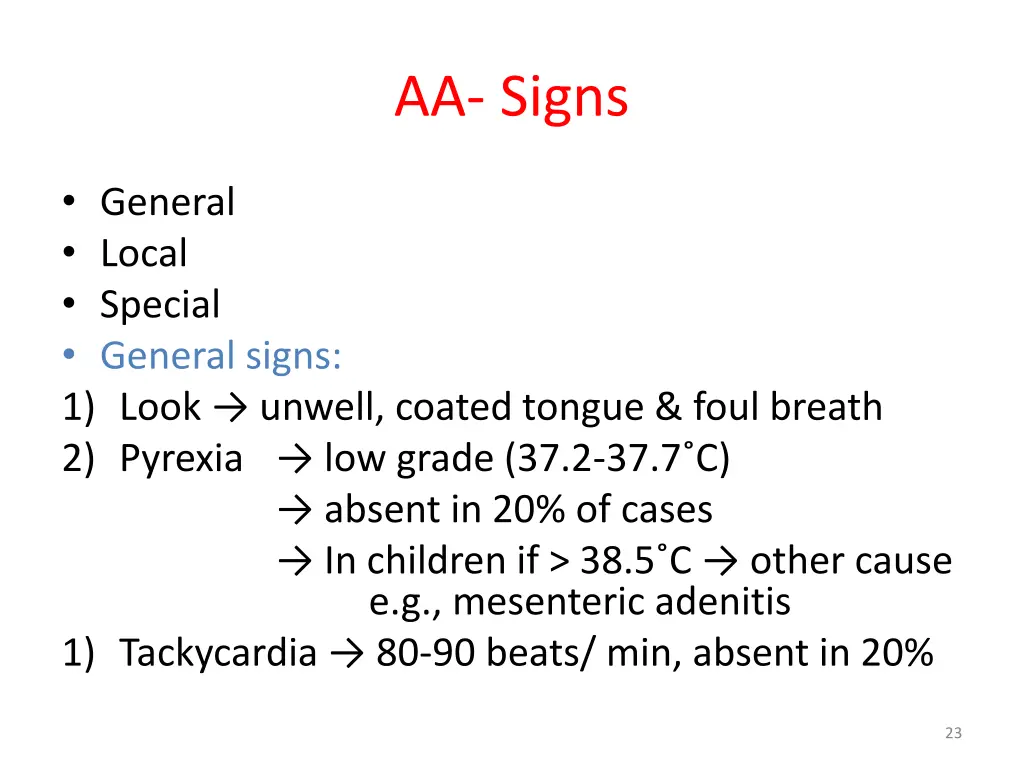 AA- Signs

• General
• Local
• Special
• General signs:
1) Look → unwell, coated tongue & foul breath
2) Pyrexia → low grade (37.2-37.7˚C)
→ absent in 20% of cases
→ In children if > 38.5˚C → other cause e.g., mesenteric adenitis
1) Tackycardia → 80-90 beats/ min, absent in 20%

23